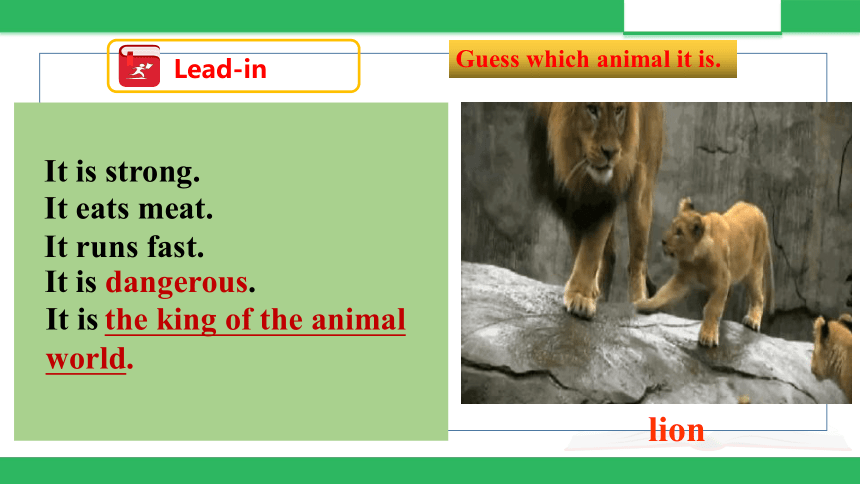 Lead-in

Guess which animal it is.

It is strong.
It eats meat.
It runs fast.
It is dangerous.
It is the king of the animal world.

lion